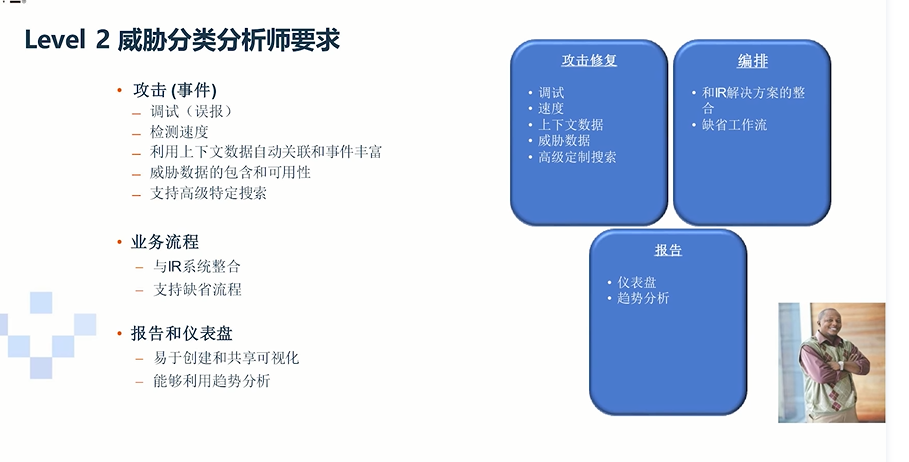 Level 2 威胁分类分析师要求

• 攻击 (事件)
– 调试（误报）
– 检测速度
– 利用上下文数据自动关联和事件丰富
– 威胁数据的包含和可用性
– 支持高级特定搜索

• 业务流程
– 与IR系统整合
– 支持缺省流程

• 报告和仪表盘
– 易于创建和共享可视化
– 能够利用趋势分析

攻击修复
• 调试
• 速度
• 上下文数据
• 威胁数据
• 高级定制搜索

编排
• 和IR解决方案的整合
• 缺省工作流

报告
• 仪表盘
• 趋势分析